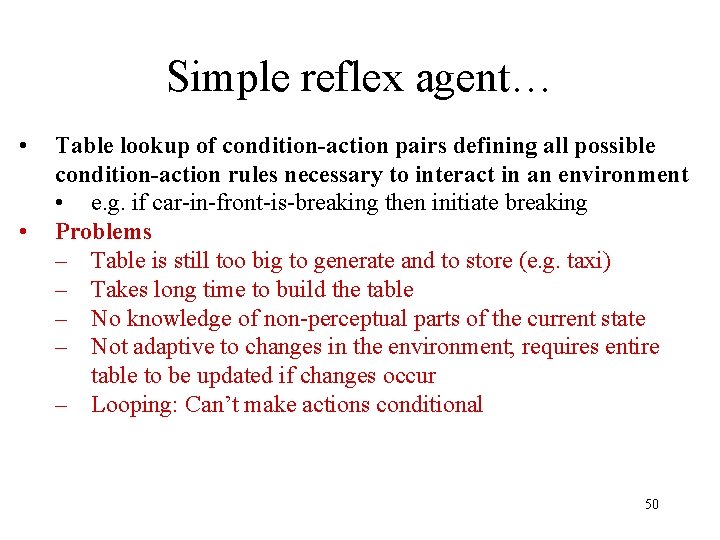 Simple reflex agent…

• Table lookup of condition-action pairs defining all possible condition-action rules necessary to interact in an environment
  • e.g. if car-in-front-is-breaking then initiate breaking
• Problems
  – Table is still too big to generate and to store (e.g. taxi)
  – Takes long time to build the table
  – No knowledge of non-perceptual parts of the current state
  – Not adaptive to changes in the environment; requires entire table to be updated if changes occur
  – Looping: Can't make actions conditional

50